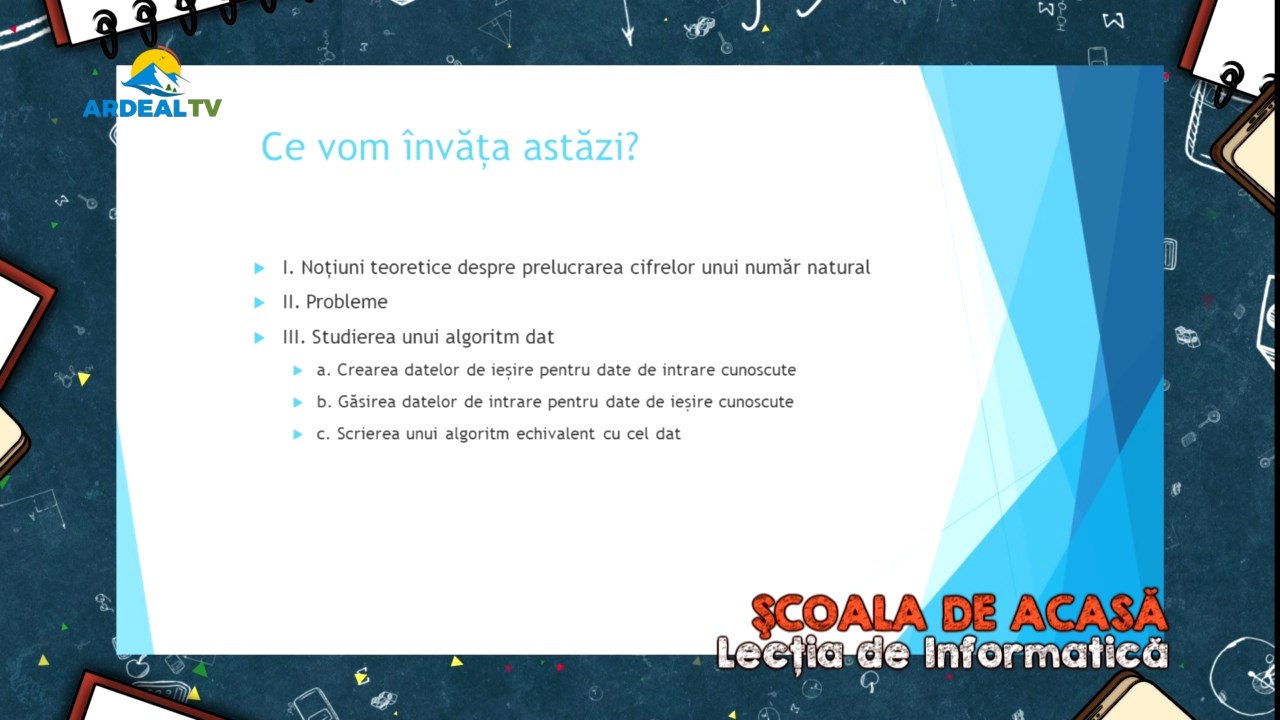 ARDEALTV

Ce vom învăța astăzi?

I. Noțiuni teoretice despre prelucrarea cifrelor unui număr natural

II. Probleme

III. Studierea unui algoritm dat

a. Crearea datelor de ieșire pentru date de intrare cunoscute

b. Găsirea datelor de intrare pentru date de ieșire cunoscute

c. Scrierea unui algoritm echivalent cu cel dat

ȘCOALA DE ACASĂ
Lecția de Informatică